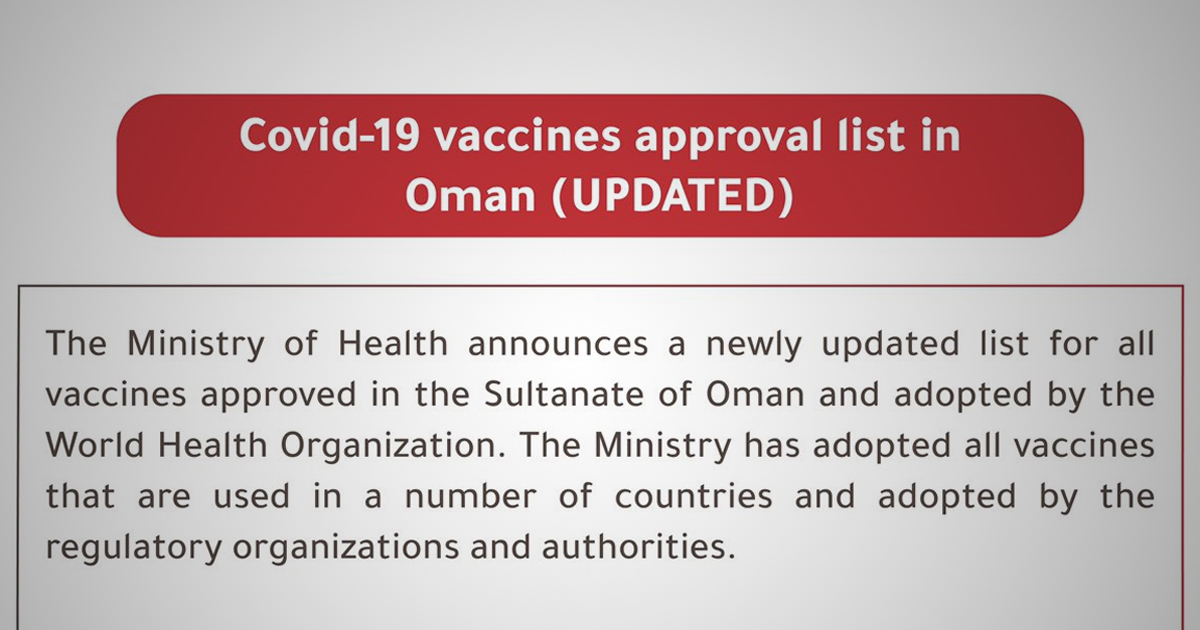 Covid-19 vaccines approval list in Oman (UPDATED)

The Ministry of Health announces a newly updated list for all vaccines approved in the Sultanate of Oman and adopted by the World Health Organization. The Ministry has adopted all vaccines that are used in a number of countries and adopted by the regulatory organizations and authorities.